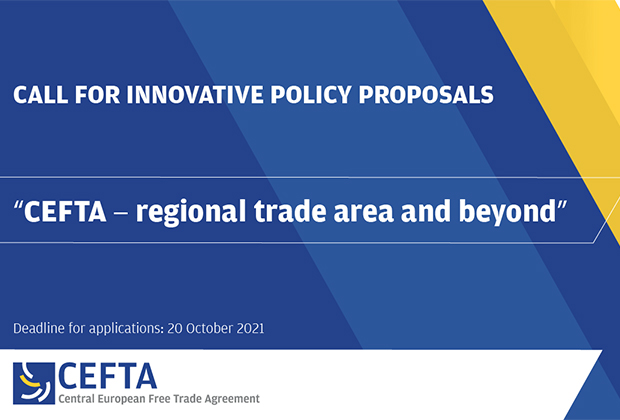 CALL FOR INNOVATIVE POLICY PROPOSALS

"CEFTA – regional trade area and beyond"

Deadline for applications: 20 October 2021

CEFTA
Central European Free Trade Agreement